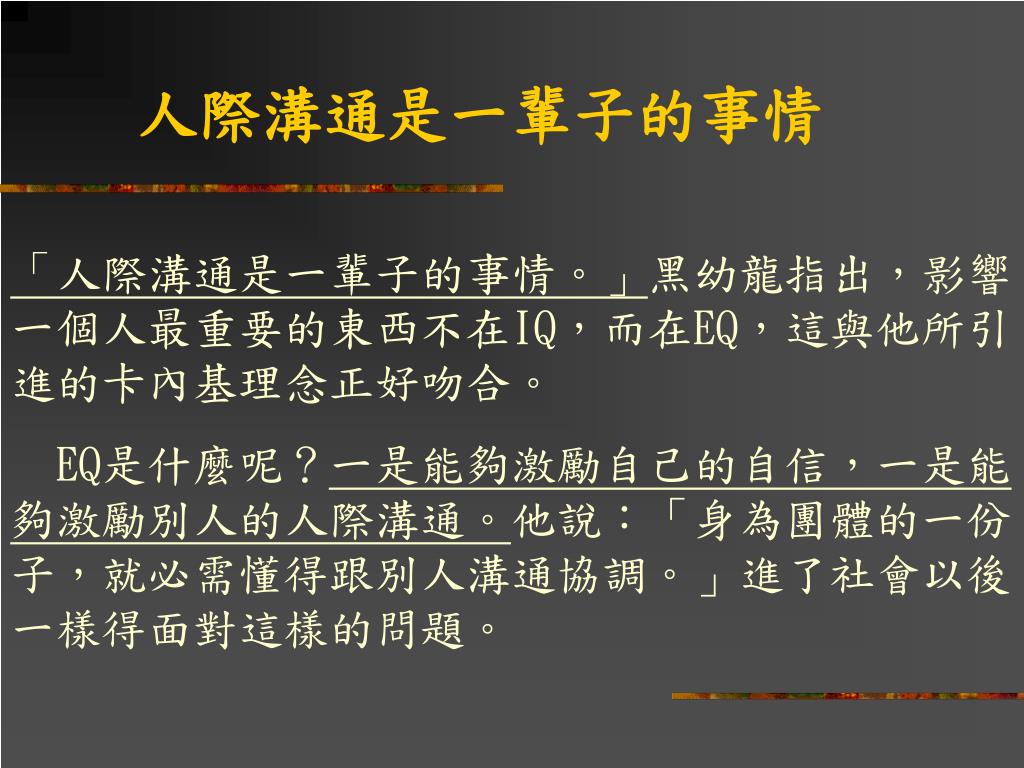 人際溝通是一輩子的事情

「人際溝通是一輩子的事情。」黑幼龍指出，影響一個人最重要的東西不在IQ，而在EQ，這與他所引進的卡內基理念正好吻合。

EQ是什麼呢？一是能夠激勵自己的自信，一是能夠激勵別人的人際溝通。他說：「身為團體的一份子，就必需懂得跟別人溝通協調。」進了社會以後一樣得面對這樣的問題。